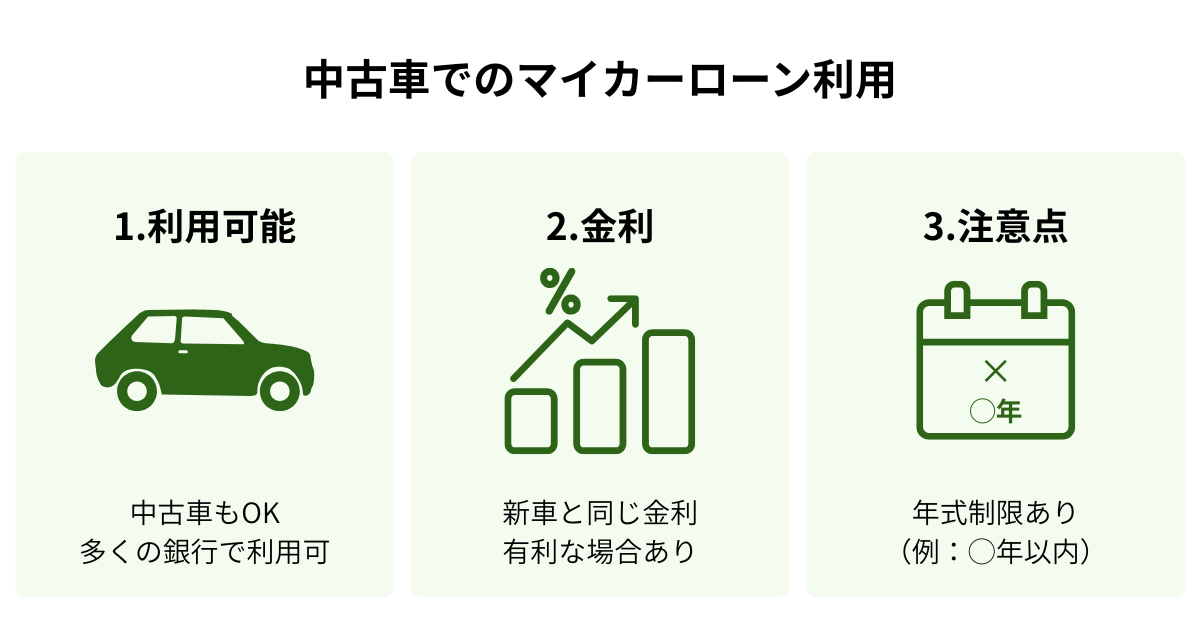 中古車でのマイカーローン利用

1.利用可能

中古車もOK
多くの銀行で利用可

2.金利

%

新車と同じ金利
有利な場合あり

3.注意点

×
○年

年式制限あり
（例：○年以内）